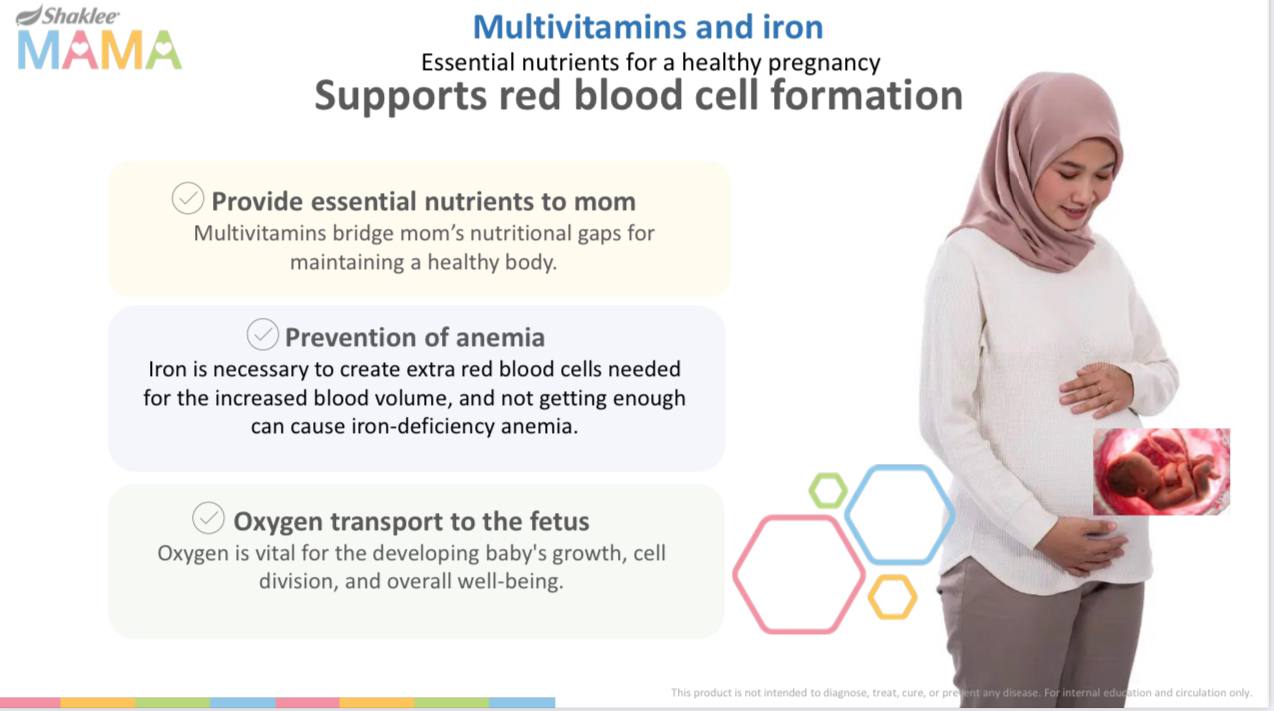 Shaklee
MAMA

Multivitamins and iron
Essential nutrients for a healthy pregnancy
Supports red blood cell formation

Provide essential nutrients to mom
Multivitamins bridge mom's nutritional gaps for maintaining a healthy body.

Prevention of anemia
Iron is necessary to create extra red blood cells needed for the increased blood volume, and not getting enough can cause iron-deficiency anemia.

Oxygen transport to the fetus
Oxygen is vital for the developing baby's growth, cell division, and overall well-being.

This product is not intended to diagnose, treat, cure, or prevent any disease. For internal education and circulation only.